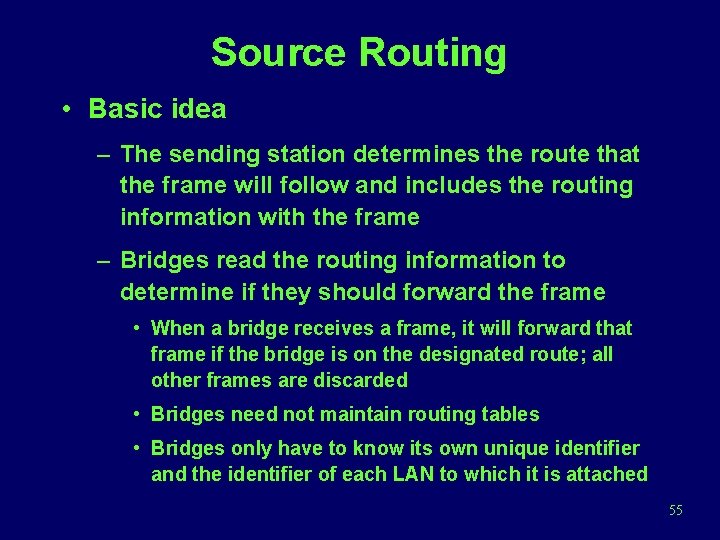 Source Routing

• Basic idea

– The sending station determines the route that the frame will follow and includes the routing information with the frame

– Bridges read the routing information to determine if they should forward the frame

• When a bridge receives a frame, it will forward that frame if the bridge is on the designated route; all other frames are discarded

• Bridges need not maintain routing tables

• Bridges only have to know its own unique identifier and the identifier of each LAN to which it is attached

55